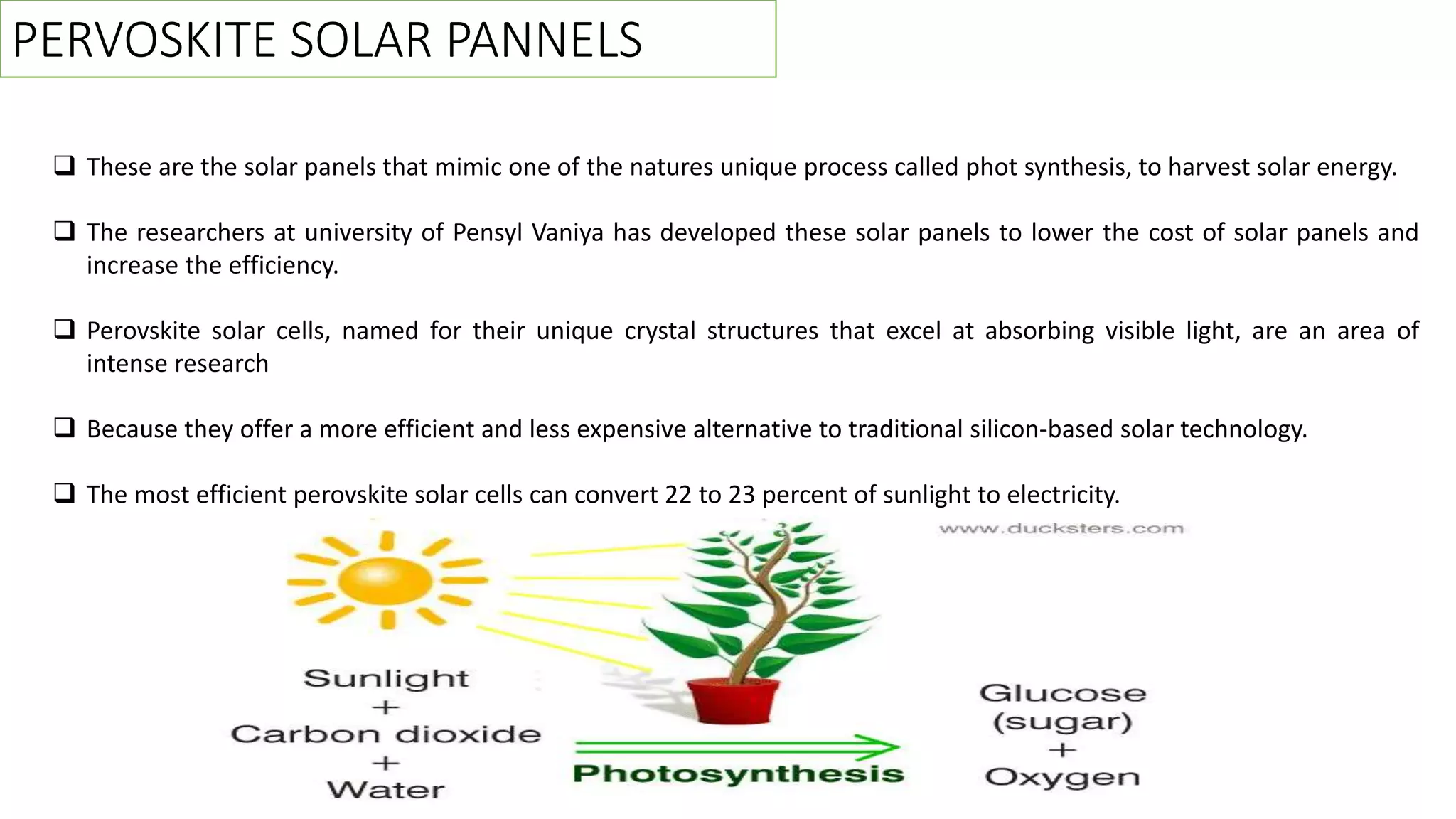 PERVOSKITE SOLAR PANNELS

❑ These are the solar panels that mimic one of the natures unique process called phot synthesis, to harvest solar energy.

❑ The researchers at university of Pensyl Vaniya has developed these solar panels to lower the cost of solar panels and increase the efficiency.

❑ Perovskite solar cells, named for their unique crystal structures that excel at absorbing visible light, are an area of intense research

❑ Because they offer a more efficient and less expensive alternative to traditional silicon-based solar technology.

❑ The most efficient perovskite solar cells can convert 22 to 23 percent of sunlight to electricity.

www.ducksters.com

Sunlight
+
Carbon dioxide
+
Water

Photosynthesis

Glucose
(sugar)
+
Oxygen